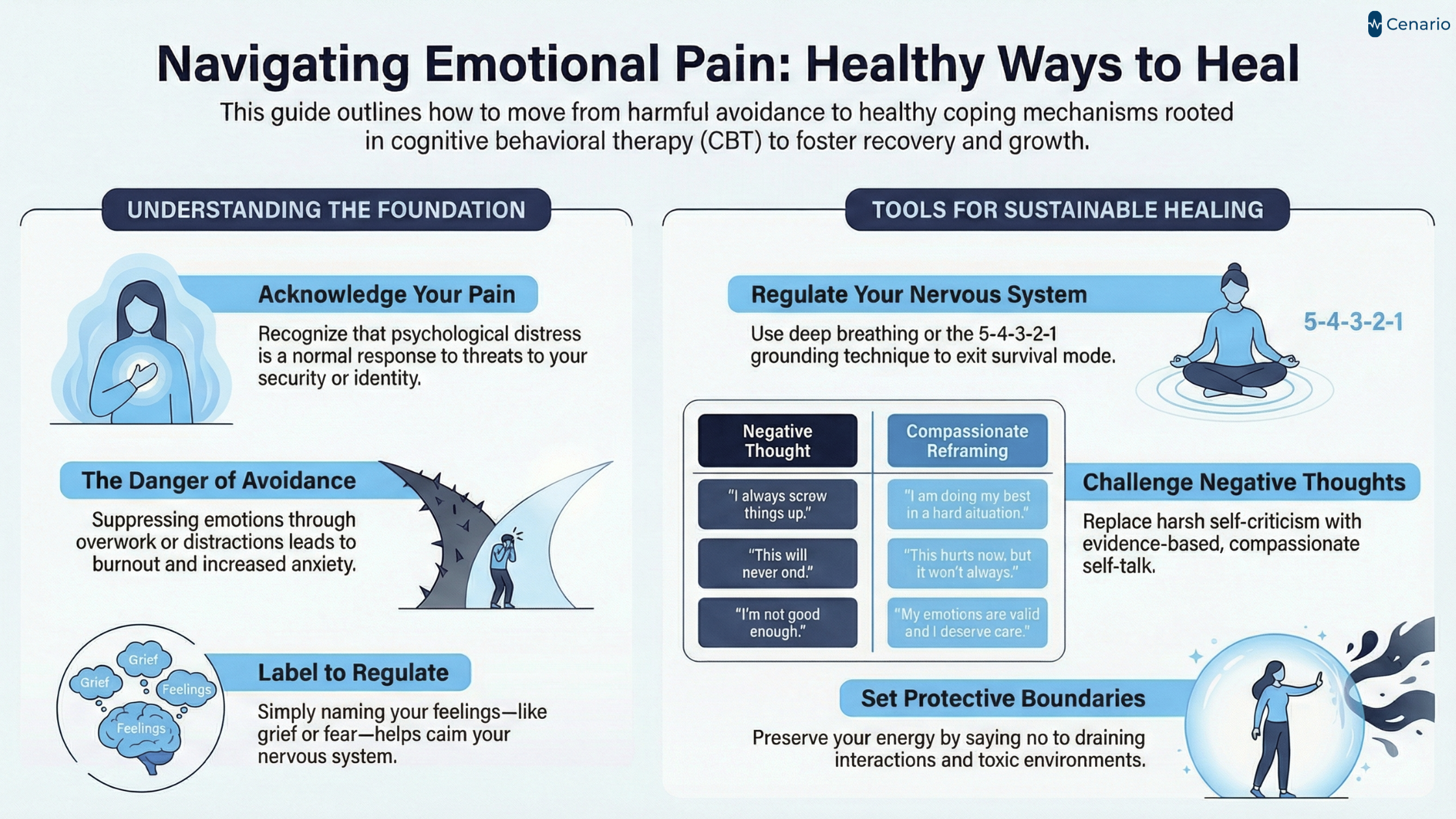 Cenario

Navigating Emotional Pain: Healthy Ways to Heal

This guide outlines how to move from harmful avoidance to healthy coping mechanisms rooted in cognitive behavioral therapy (CBT) to foster recovery and growth.

UNDERSTANDING THE FOUNDATION

Acknowledge Your Pain

Recognize that psychological distress is a normal response to threats to your security or identity.

The Danger of Avoidance

Suppressing emotions through overwork or distractions leads to burnout and increased anxiety.

Grief

Grief

Feelings

Feelings

Label to Regulate

Simply naming your feelings—like grief or fear—helps caim your nervous system.

TOOLS FOR SUSTAINABLE HEALING

Regulate Your Nervous System

Use deep breathing or the 5-4-3-2-1 grounding technique to exit survival mode.

5-4-3-2-1

| Negative Thought | Compassionate Reframing |
|---|---|
| "I always screw things up." | "I am doing my best in a hard aituation." |
| "This will never ond." | "This hurts now, but it won't always." |
| "I'm not good enough." | "My emotions are valid and I deserve care." |

Challenge Negative Thoughts

Replace harsh self-criticism with evidence-based, compassionate self-talk.

Set Protective Boundaries

Preserve your energy by saying no to draining interactions and toxic environments.